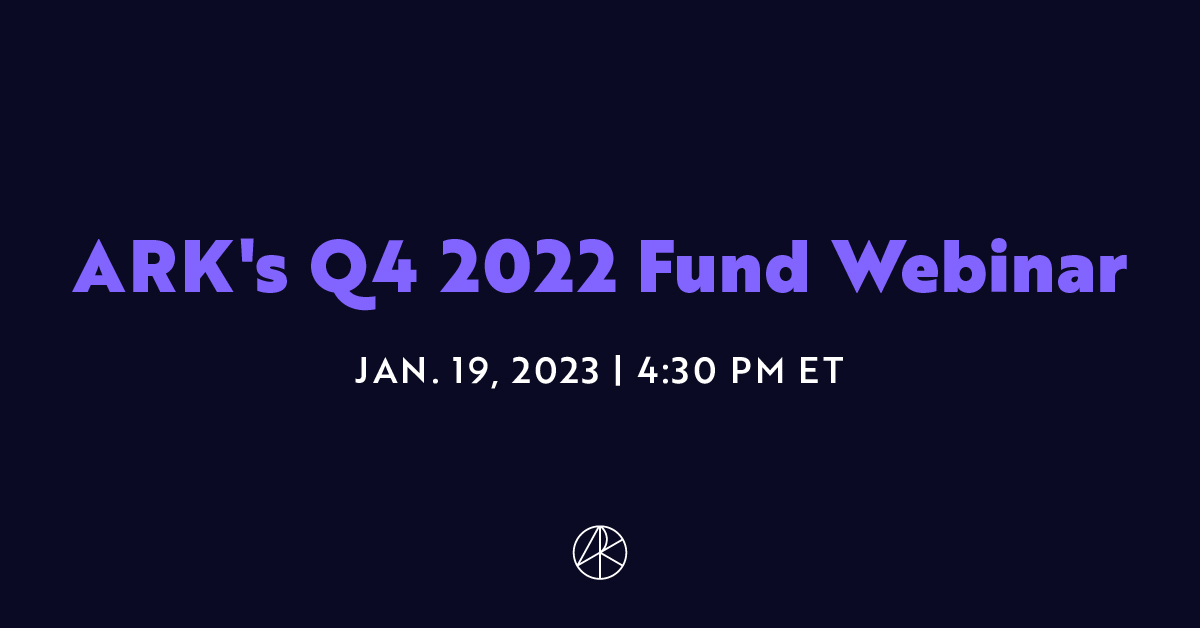 ARK's Q4 2022 Fund Webinar

JAN. 19, 2023 | 4:30 PM ET